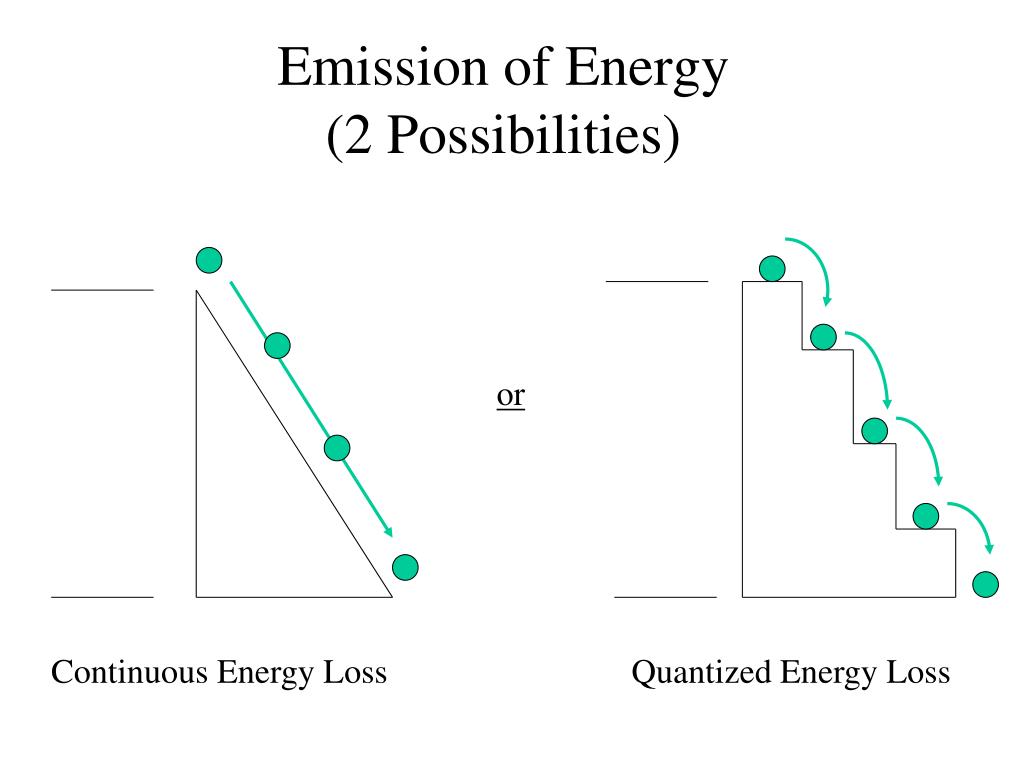 Emission of Energy
(2 Possibilities)

or

Continuous Energy Loss

Quantized Energy Loss